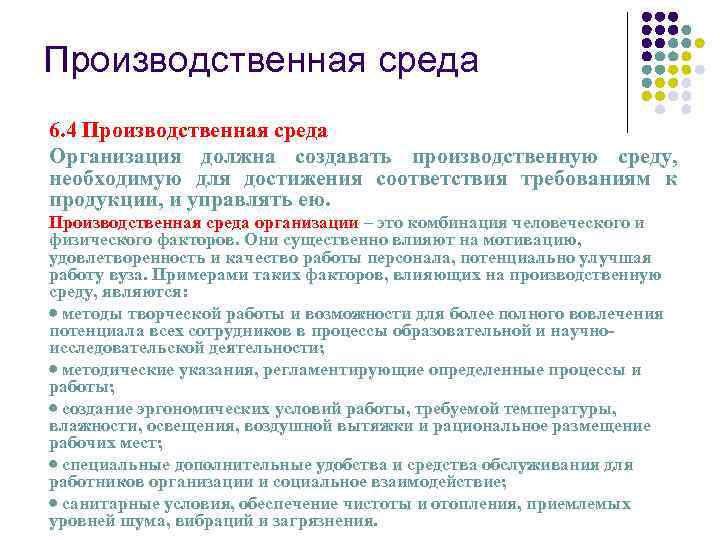 Производственная среда

6.4 Производственная среда

Организация должна создавать производственную среду, необходимую для достижения соответствия требованиям к продукции, и управлять ею.

Производственная среда организации – это комбинация человеческого и физического факторов. Они существенно влияют на мотивацию, удовлетворенность и качество работы персонала, потенциально улучшая работу вуза. Примерами таких факторов, влияющих на производственную среду, являются:

• методы творческой работы и возможности для более полного вовлечения потенциала всех сотрудников в процессы образовательной и научно-исследовательской деятельности;

• методические указания, регламентирующие определенные процессы и работы;

• создание эргономических условий работы, требуемой температуры, влажности, освещения, воздушной вытяжки и рациональное размещение рабочих мест;

• специальные дополнительные удобства и средства обслуживания для работников организации и социальное взаимодействие;

• санитарные условия, обеспечение чистоты и отопления, приемлемых уровней шума, вибраций и загрязнения.